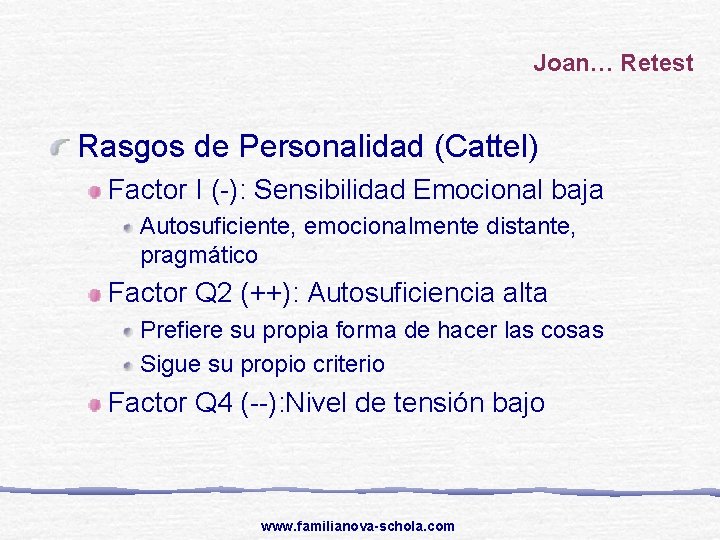 Joan… Retest

Rasgos de Personalidad (Cattel)

Factor I (-): Sensibilidad Emocional baja

Autosuficiente, emocionalmente distante, pragmático

Factor Q2 (++): Autosuficiencia alta

Prefiere su propia forma de hacer las cosas

Sigue su propio criterio

Factor Q4 (--):Nivel de tensión bajo

www.familianova-schola.com